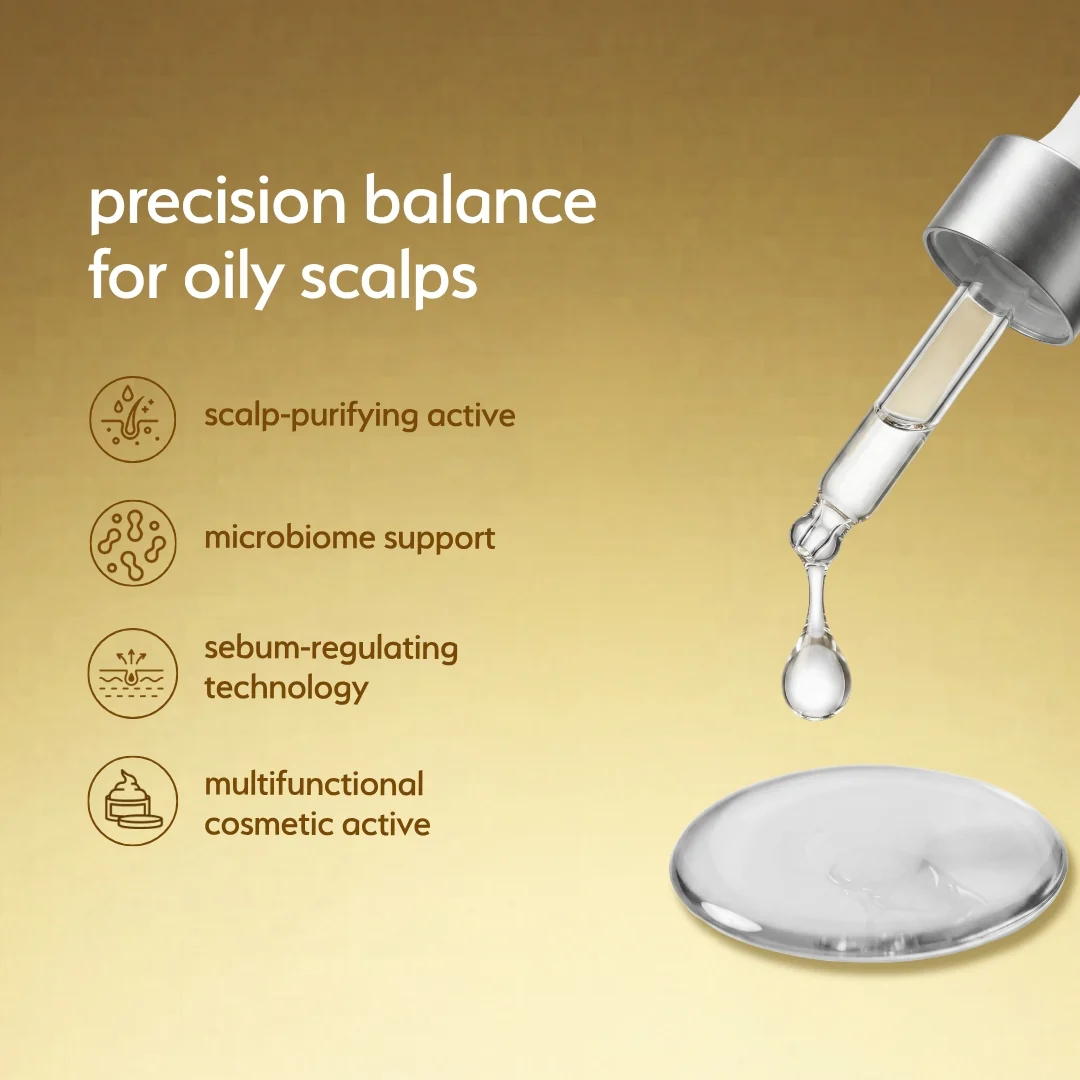 precision balance for oily scalps

scalp-purifying active

microbiome support

sebum-regulating technology

multifunctional cosmetic active